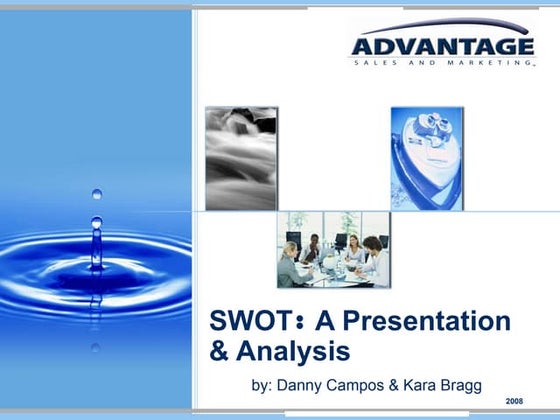 ADVANTAGE
SALES AND MARKETING

SWOT: A Presentation & Analysis

by: Danny Campos & Kara Bragg

2008